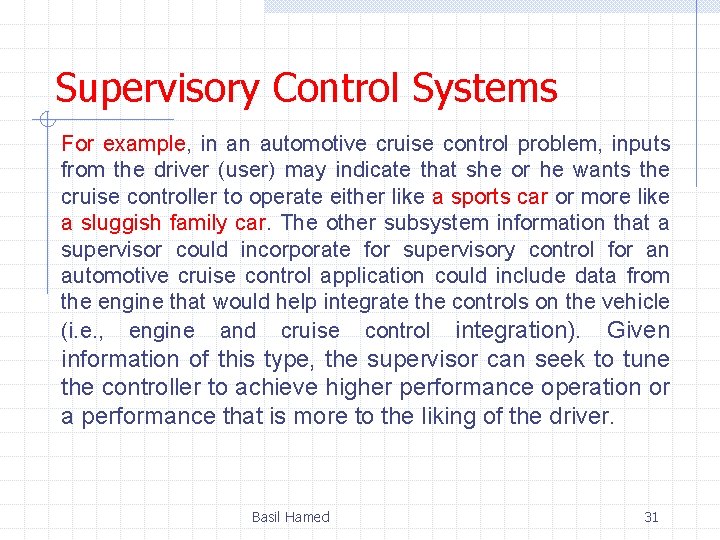 Supervisory Control Systems

For example, in an automotive cruise control problem, inputs from the driver (user) may indicate that she or he wants the cruise controller to operate either like a sports car or more like a sluggish family car. The other subsystem information that a supervisor could incorporate for supervisory control for an automotive cruise control application could include data from the engine that would help integrate the controls on the vehicle (i.e., engine and cruise control integration). Given information of this type, the supervisor can seek to tune the controller to achieve higher performance operation or a performance that is more to the liking of the driver.

Basil Hamed

31